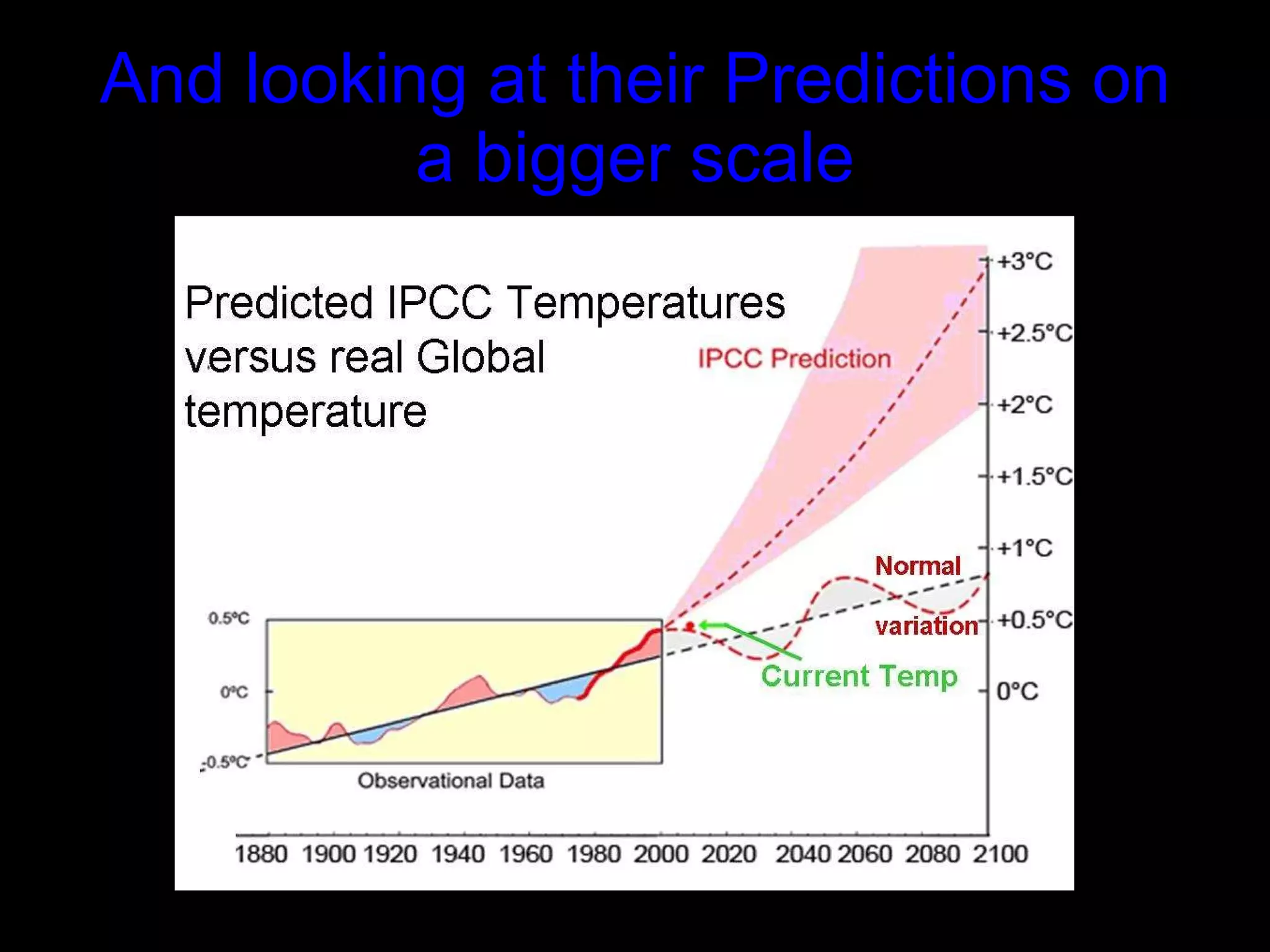 And looking at their Predictions on a bigger scale

Predicted IPCC Temperatures versus real Global temperature

IPCC Prediction

+3°C
+2.5°C
+2°C
+1.5°C
+1°C
+0.5°C
0°C

Normal variation

Current Temp

0.5°C
0°C
-0.5°C

Observational Data

1880 1900 1920 1940 1960 1980 2000 2020 2040 2060 2080 2100